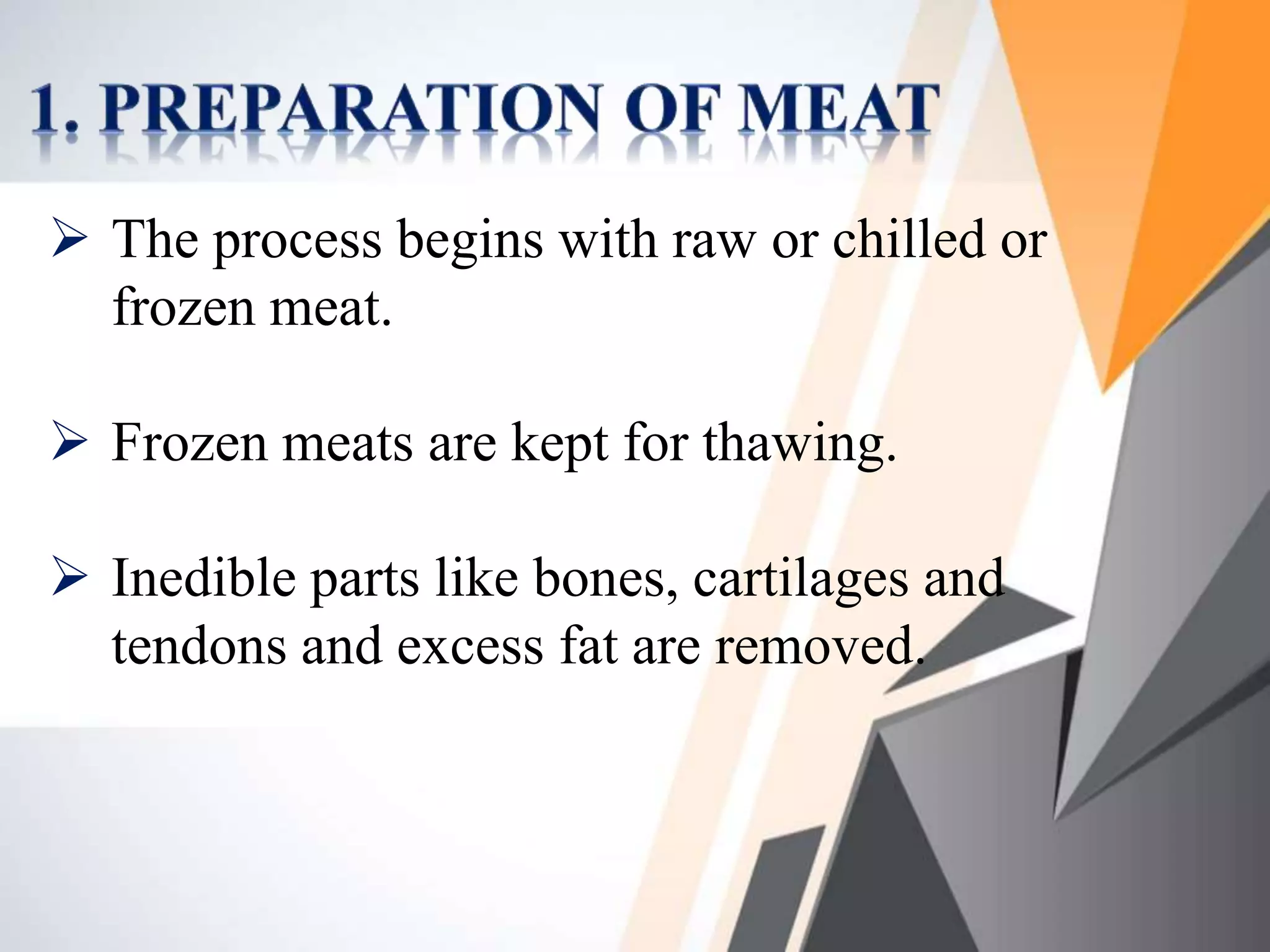 1. PREPARATION OF MEAT

➢ The process begins with raw or chilled or frozen meat.

➢ Frozen meats are kept for thawing.

➢ Inedible parts like bones, cartilages and tendons and excess fat are removed.